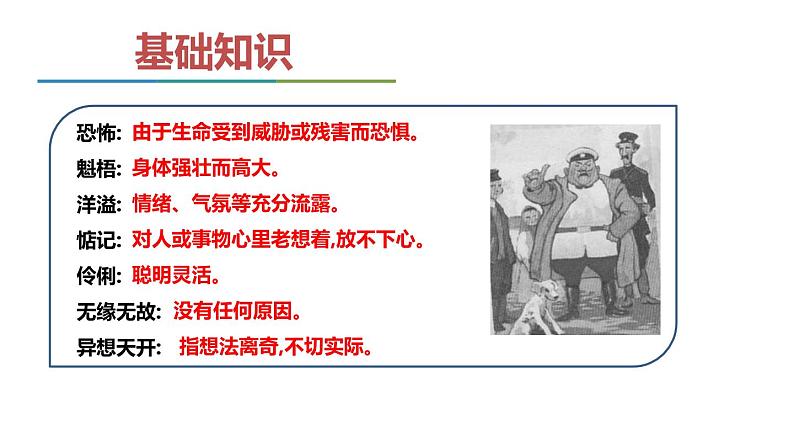 基础知识

恐怖：由于生命受到威胁或残害而恐惧。

魁梧：身体强壮而高大。

洋溢：情绪、气氛等充分流露。

惦记：对人或事物心里老想着,放不下心。

伶俐：聪明灵活。

无缘无故：没有任何原因。

异想天开：指想法离奇,不切实际。